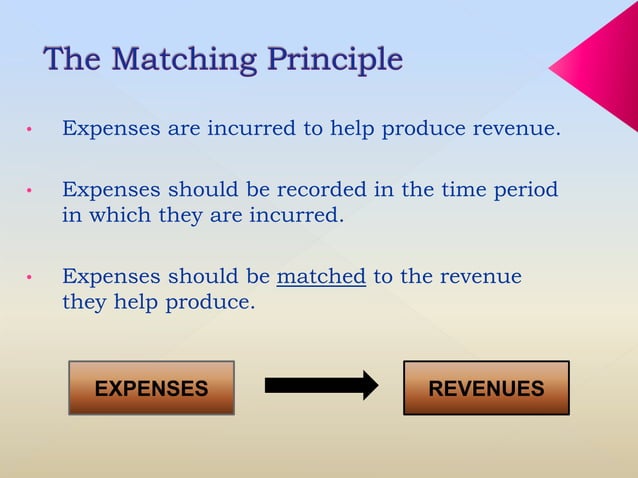 The Matching Principle

• Expenses are incurred to help produce revenue.

• Expenses should be recorded in the time period in which they are incurred.

• Expenses should be matched to the revenue they help produce.

EXPENSES

REVENUES